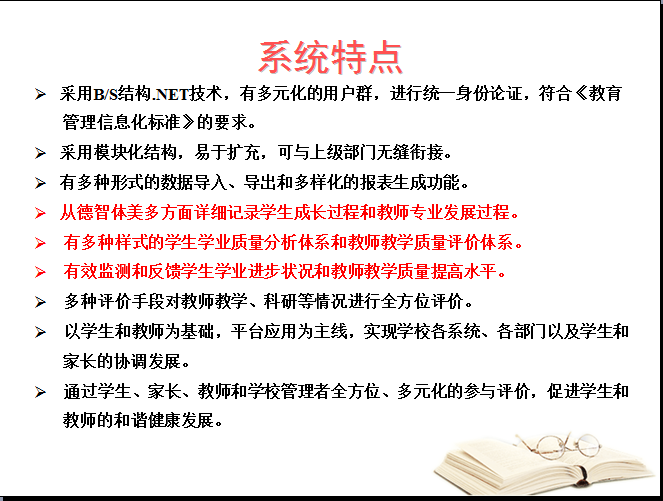 系统特点

➢ 采用B/S结构.NET技术，有多元化的用户群，进行统一身份论证，符合《教育管理信息化标准》的要求。

➢ 采用模块化结构，易于扩充，可与上级部门无缝衔接。

➢ 有多种形式的数据导入、导出和多样化的报表生成功能。

➢ 从德智体美多方面详细记录学生成长过程和教师专业发展过程。

➢ 有多种样式的学生学业质量分析体系和教师教学质量评价体系。

➢ 有效监测和反馈学生学业进步状况和教师教学质量提高水平。

➢ 多种评价手段对教师教学、科研等情况进行全方位评价。

➢ 以学生和教师为基础，平台应用为主线，实现学校各系统、各部门以及学生和家长的协调发展。

➢ 通过学生、家长、教师和学校管理者全方位、多元化的参与评价，促进学生和教师的和谐健康发展。